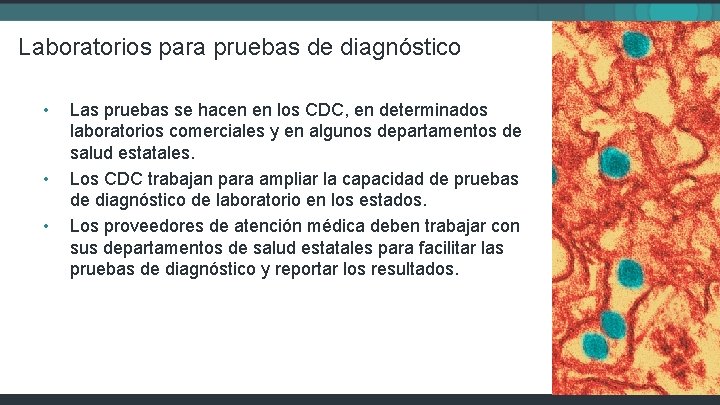 Laboratorios para pruebas de diagnóstico

• Las pruebas se hacen en los CDC, en determinados laboratorios comerciales y en algunos departamentos de salud estatales.
• Los CDC trabajan para ampliar la capacidad de pruebas de diagnóstico de laboratorio en los estados.
• Los proveedores de atención médica deben trabajar con sus departamentos de salud estatales para facilitar las pruebas de diagnóstico y reportar los resultados.